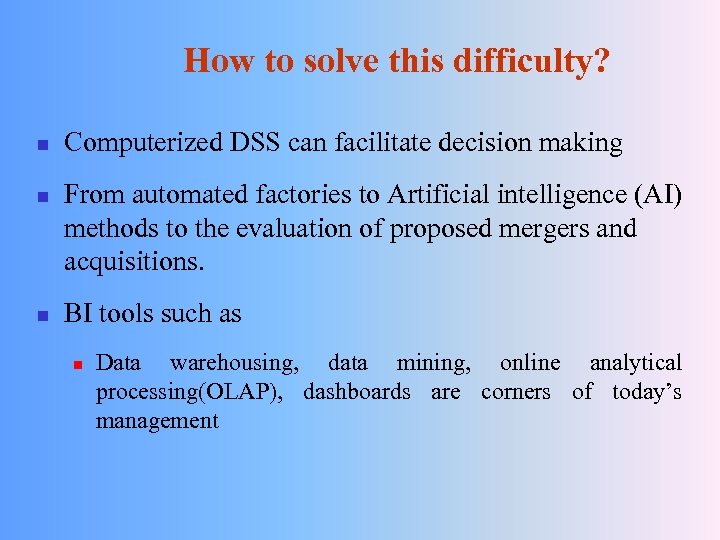 How to solve this difficulty?

- Computerized DSS can facilitate decision making

- From automated factories to Artificial intelligence (AI) methods to the evaluation of proposed mergers and acquisitions.

- BI tools such as

  - Data warehousing, data mining, online analytical processing(OLAP), dashboards are corners of today’s management